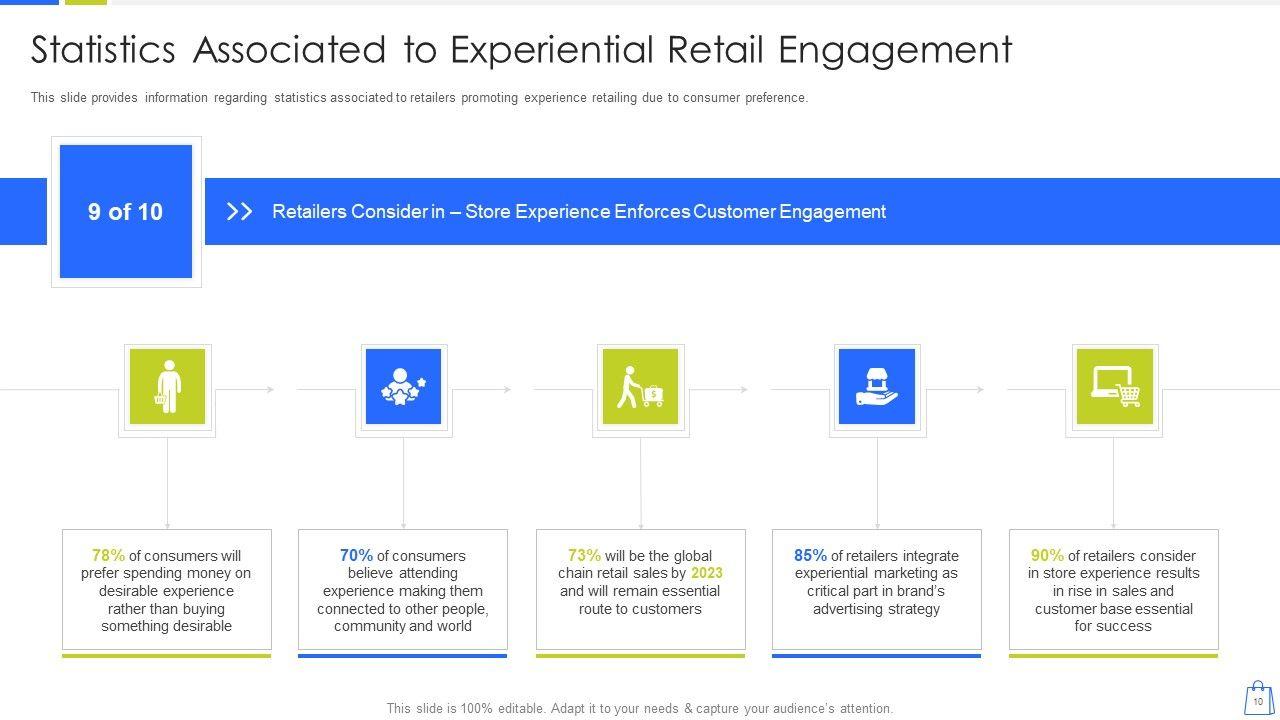 Statistics Associated to Experiential Retail Engagement

This slide provides information regarding statistics associated to retailers promoting experience retailing due to consumer preference.

9 of 10

Retailers Consider in – Store Experience Enforces Customer Engagement

78% of consumers will prefer spending money on desirable experience rather than buying something desirable

70% of consumers believe attending experience making them connected to other people, community and world

73% will be the global chain retail sales by 2023 and will remain essential route to customers

85% of retailers integrate experiential marketing as critical part in brand's advertising strategy

90% of retailers consider in store experience results in rise in sales and customer base essential for success

This slide is 100% editable. Adapt it to your needs & capture your audience's attention.

10